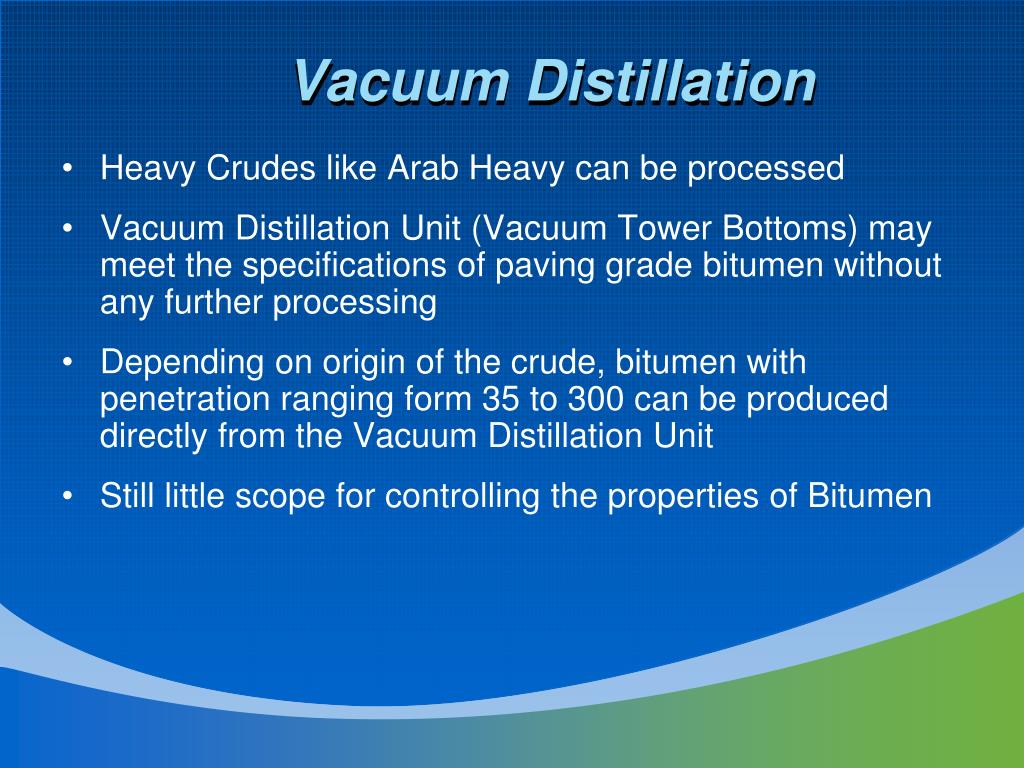 Vacuum Distillation

• Heavy Crudes like Arab Heavy can be processed

• Vacuum Distillation Unit (Vacuum Tower Bottoms) may meet the specifications of paving grade bitumen without any further processing

• Depending on origin of the crude, bitumen with penetration ranging form 35 to 300 can be produced directly from the Vacuum Distillation Unit

• Still little scope for controlling the properties of Bitumen